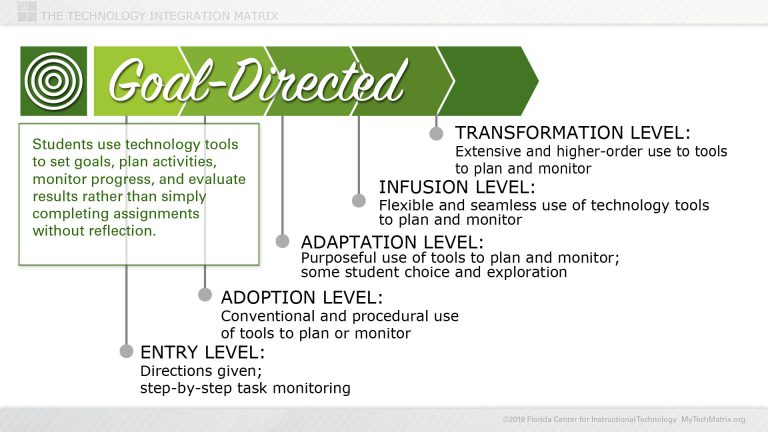 THE TECHNOLOGY INTEGRATION MATRIX

Goal-Directed

Students use technology tools to set goals, plan activities, monitor progress, and evaluate results rather than simply completing assignments without reflection.

TRANSFORMATION LEVEL:
Extensive and higher-order use to tools to plan and monitor

INFUSION LEVEL:
Flexible and seamless use of technology tools to plan and monitor

ADAPTATION LEVEL:
Purposeful use of tools to plan and monitor; some student choice and exploration

ADOPTION LEVEL:
Conventional and procedural use of tools to plan or monitor

ENTRY LEVEL:
Directions given; step-by-step task monitoring

©2019 Florida Center for Instructional Technology MyTechMatrix.org